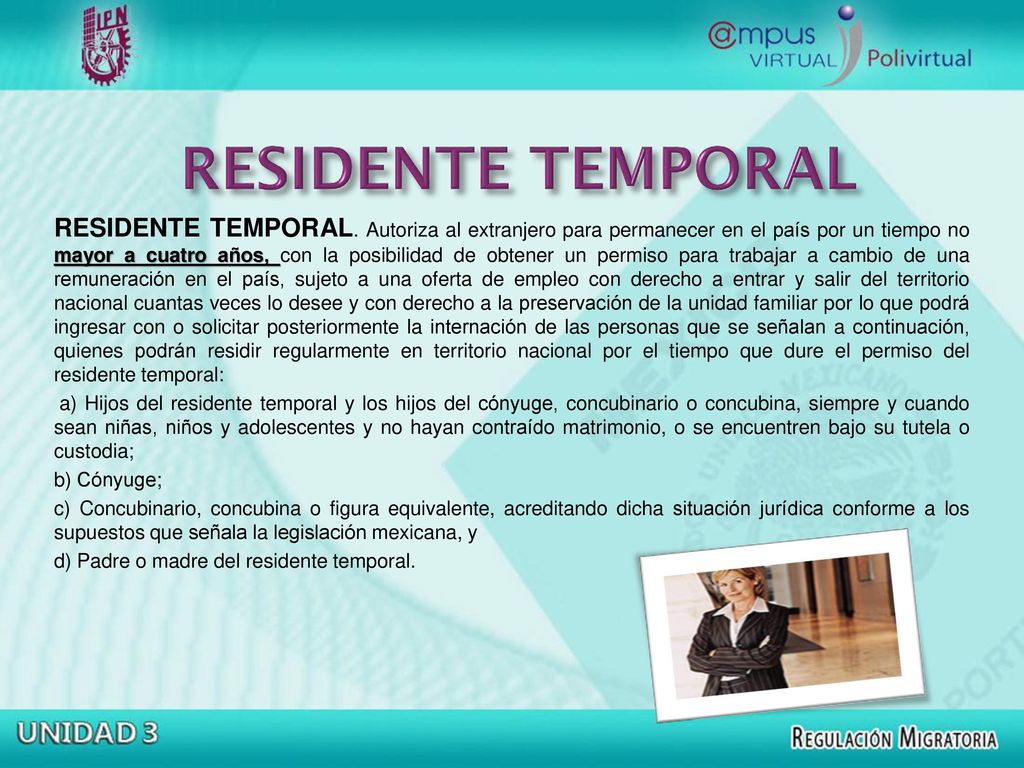 IPN

@mpus VIRTUAL Polivirtual

RESIDENTE TEMPORAL

RESIDENTE TEMPORAL. Autoriza al extranjero para permanecer en el país por un tiempo no mayor a cuatro años, con la posibilidad de obtener un permiso para trabajar a cambio de una remuneración en el país, sujeto a una oferta de empleo con derecho a entrar y salir del territorio nacional cuantas veces lo desee y con derecho a la preservación de la unidad familiar por lo que podrá ingresar con o solicitar posteriormente la internación de las personas que se señalan a continuación, quienes podrán residir regularmente en territorio nacional por el tiempo que dure el permiso del residente temporal:

a) Hijos del residente temporal y los hijos del cónyuge, concubinario o concubina, siempre y cuando sean niñas, niños y adolescentes y no hayan contraído matrimonio, o se encuentren bajo su tutela o custodia;

b) Cónyuge;

c) Concubinario, concubina o figura equivalente, acreditando dicha situación jurídica conforme a los supuestos que señala la legislación mexicana, y

d) Padre o madre del residente temporal.

UNIDAD 3

REGULACIÓN MIGRATORIA